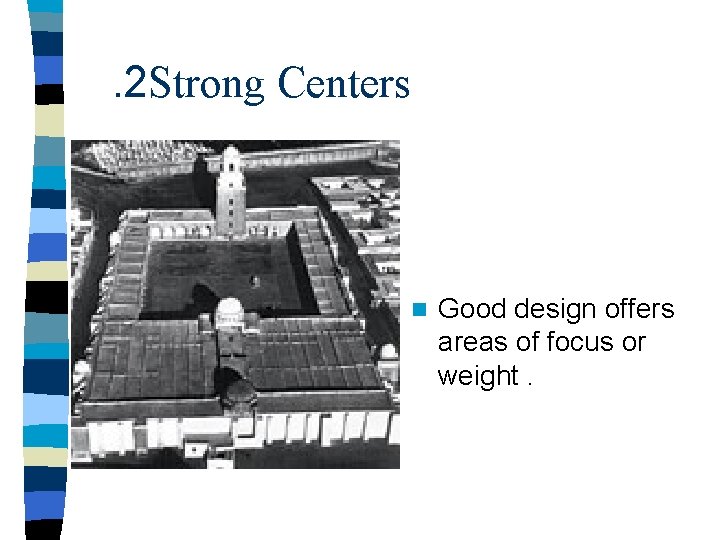 .2Strong Centers

Good design offers areas of focus or weight .